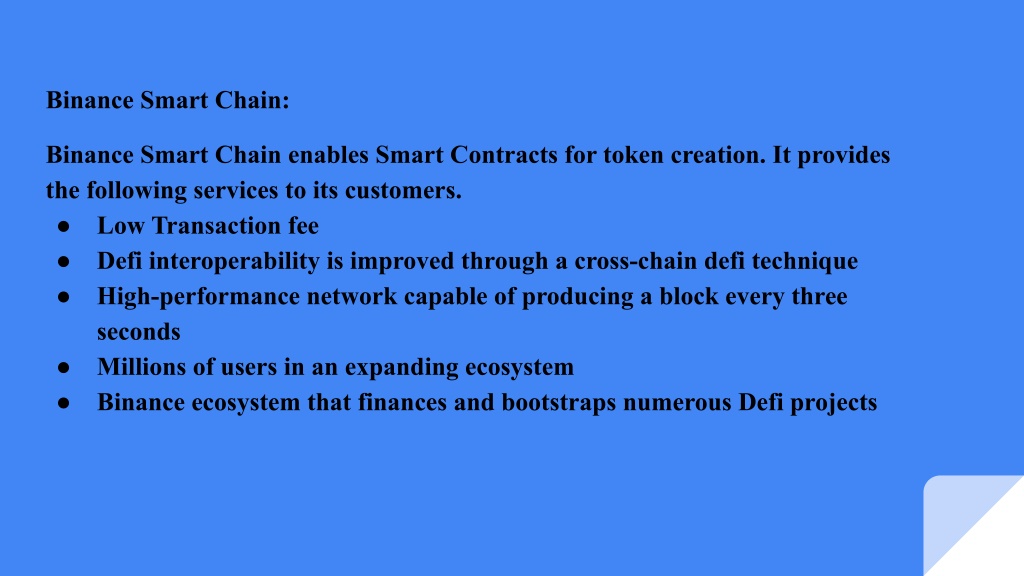 Binance Smart Chain:

Binance Smart Chain enables Smart Contracts for token creation. It provides the following services to its customers.

● Low Transaction fee
● Defi interoperability is improved through a cross-chain defi technique
● High-performance network capable of producing a block every three seconds
● Millions of users in an expanding ecosystem
● Binance ecosystem that finances and bootstraps numerous Defi projects